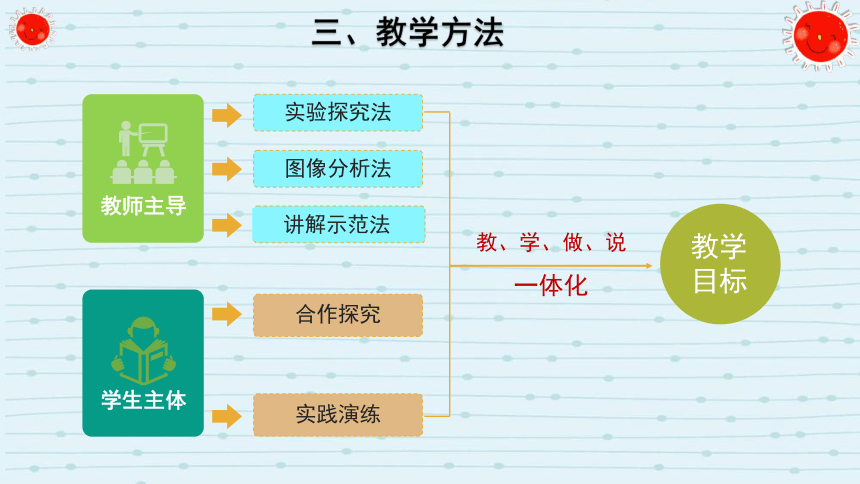 三、教学方法

教师主导

实验探究法

图像分析法

讲解示范法

学生主体

合作探究

实践演练

教、学、做、说

一体化

教学目标